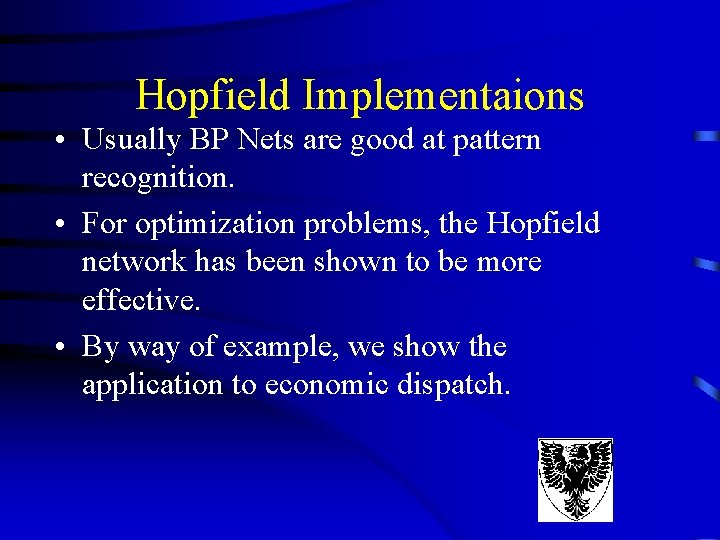 Hopfield Implementaions

• Usually BP Nets are good at pattern recognition.

• For optimization problems, the Hopfield network has been shown to be more effective.

• By way of example, we show the application to economic dispatch.